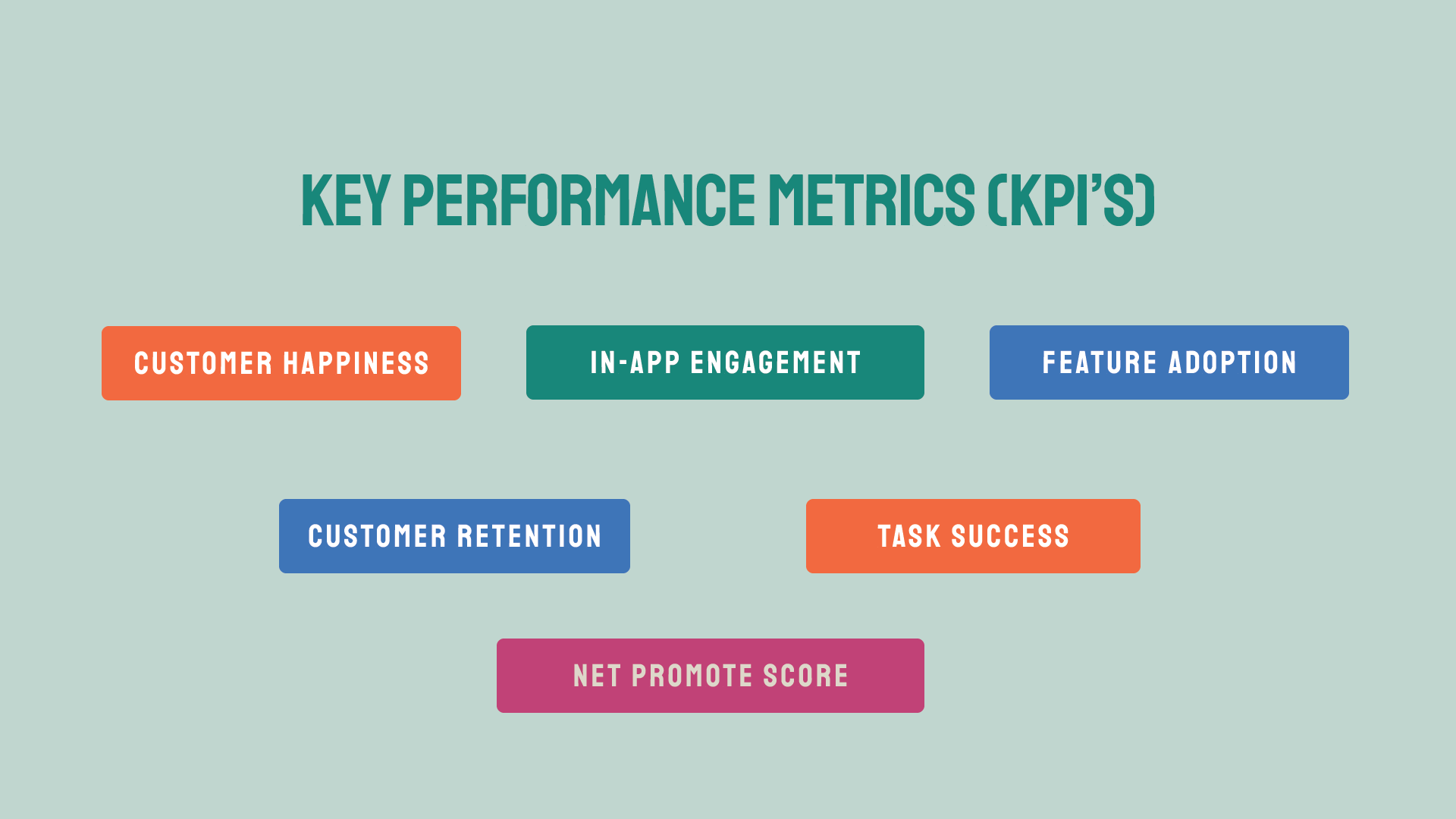 KEY PERFORMANCE METRICS (KPI'S)

CUSTOMER HAPPINESS

IN-APP ENGAGEMENT

FEATURE ADOPTION

CUSTOMER RETENTION

TASK SUCCESS

NET PROMOTE SCORE